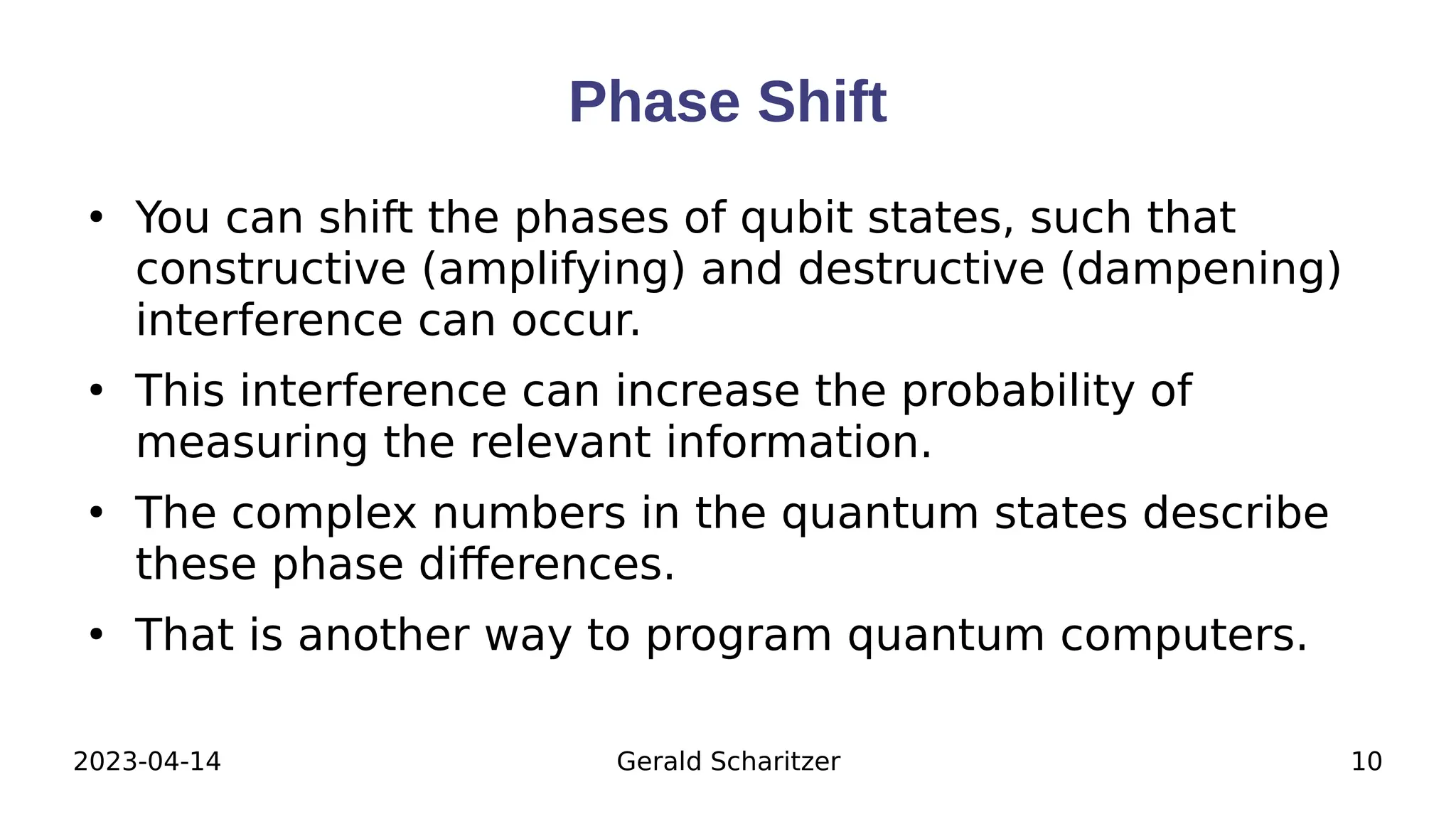 Phase Shift

• You can shift the phases of qubit states, such that constructive (amplifying) and destructive (dampening) interference can occur.

• This interference can increase the probability of measuring the relevant information.

• The complex numbers in the quantum states describe these phase differences.

• That is another way to program quantum computers.

2023-04-14 Gerald Scharitzer 10